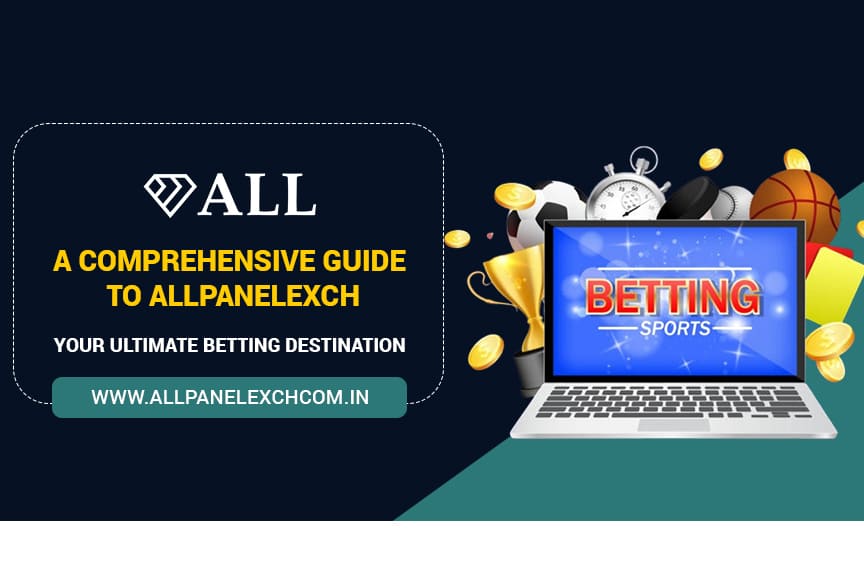 ALL

A COMPREHENSIVE GUIDE TO ALLPANELEXCH

YOUR ULTIMATE BETTING DESTINATION

WWW.ALLPANELEXCHCOM.IN

BETTING
SPORTS